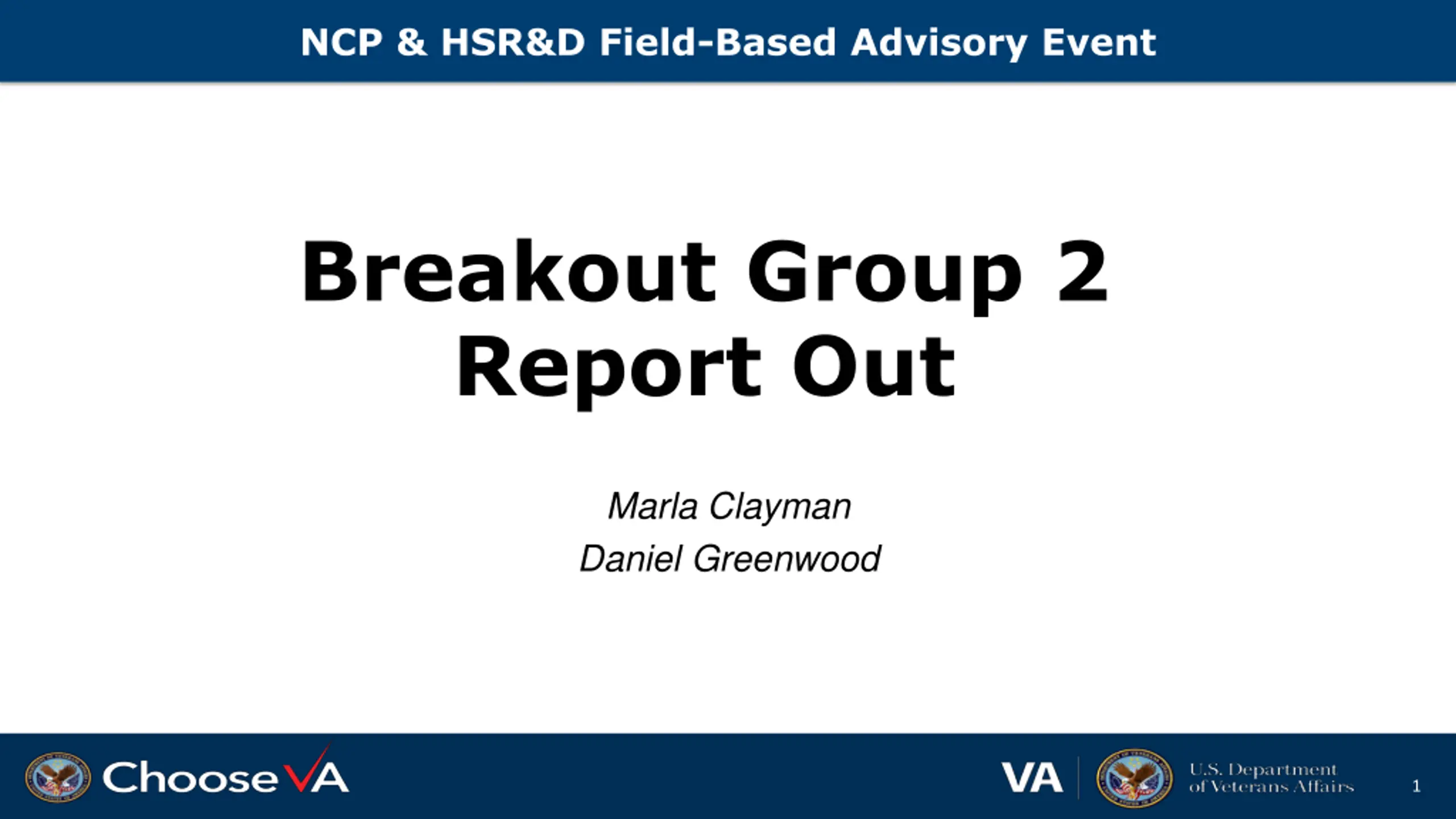 NCP & HSR&D Field-Based Advisory Event

Breakout Group 2
Report Out

Marla Clayman
Daniel Greenwood

ChooseVA

VA

U.S. Department of Veterans Affairs

1